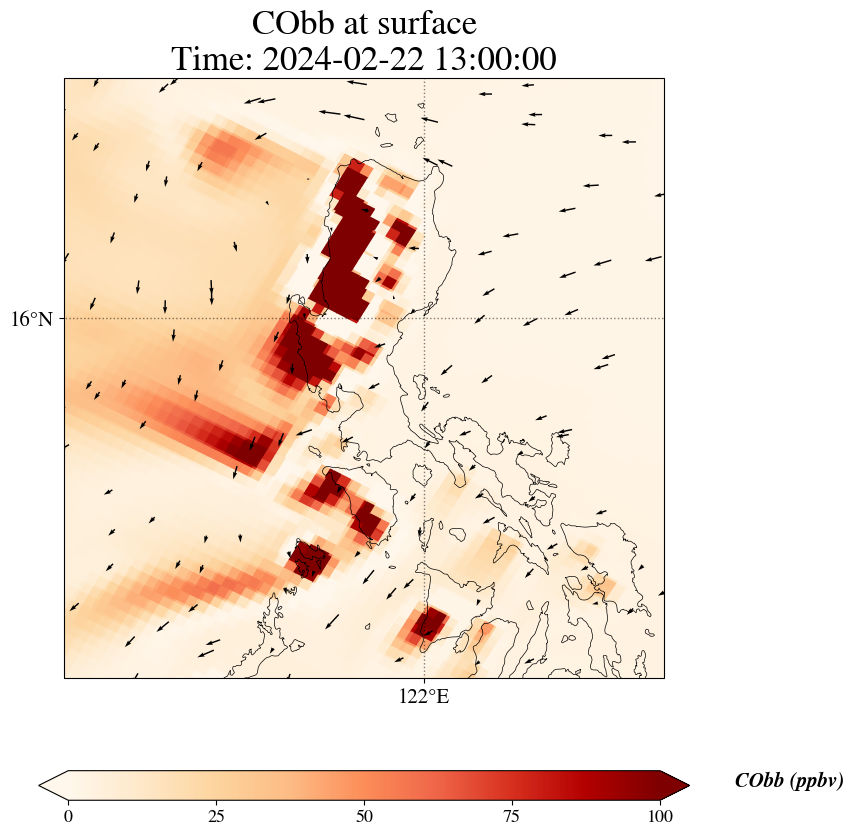 CObb at surface
Time: 2024-02-22 13:00:00

16°N

122°E

0 25 50 75 100

CObb (ppbv)